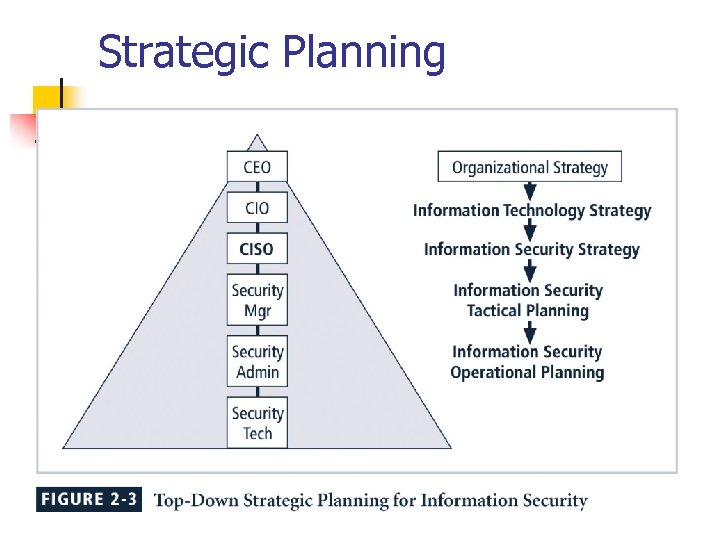 Strategic Planning

CEO

CIO

CISO

Security Mgr

Security Admin

Security Tech

Organizational Strategy

Information Technology Strategy

Information Security Strategy

Information Security Tactical Planning

Information Security Operational Planning

FIGURE 2-3 Top-Down Strategic Planning for Information Security